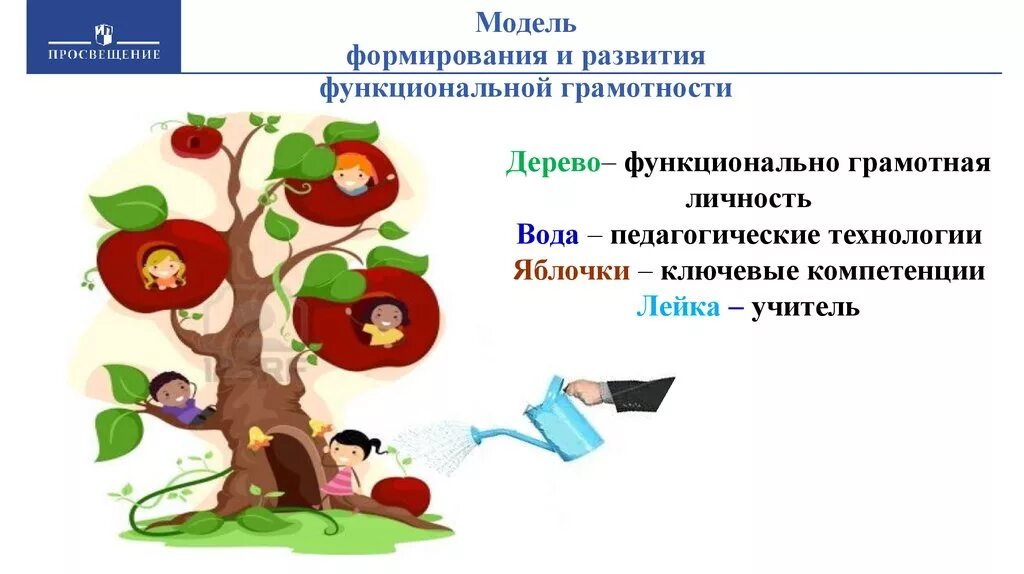 ПРОСВЕЩЕНИЕ

Модель формирования и развития функциональной грамотности

Дерево– функционально грамотная личность
Вода – педагогические технологии
Яблочки – ключевые компетенции
Лейка – учитель